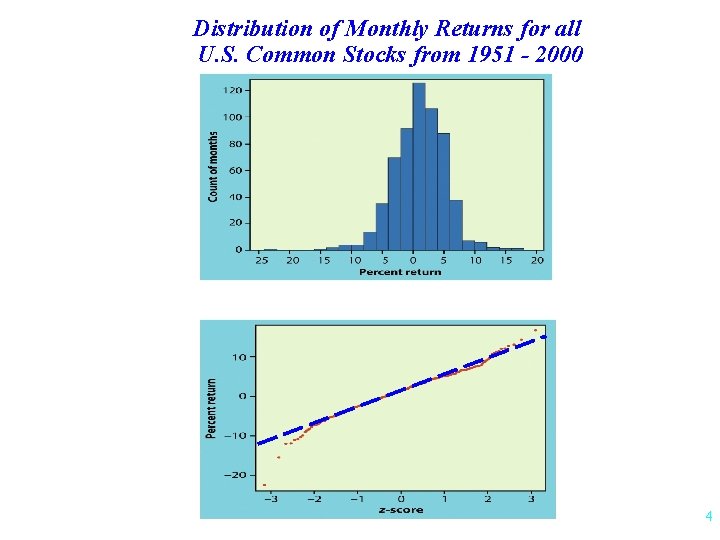 Distribution of Monthly Returns for all U.S. Common Stocks from 1951 - 2000

120
100
80
60
40
20
0
Count of months
25 20 15 10 5 0 5 10 15 20
Percent return

10
0
−10
−20
Percent return
−3 −2 −1 0 1 2 3
z-score

4